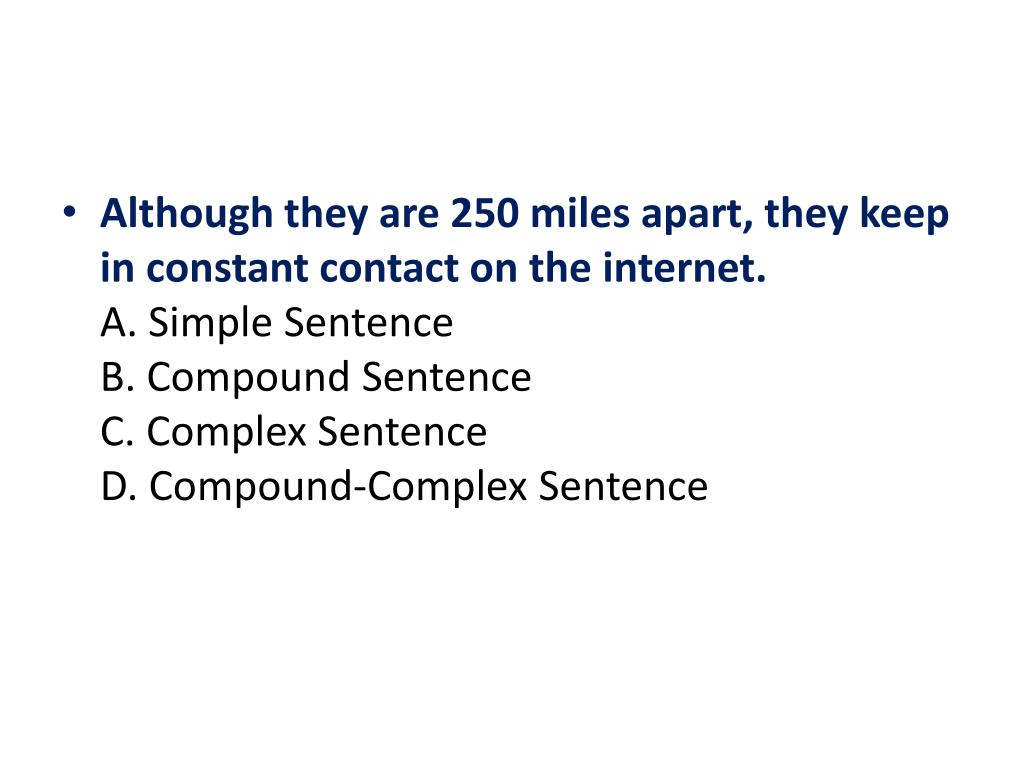 • Although they are 250 miles apart, they keep in constant contact on the internet.
A. Simple Sentence
B. Compound Sentence
C. Complex Sentence
D. Compound-Complex Sentence